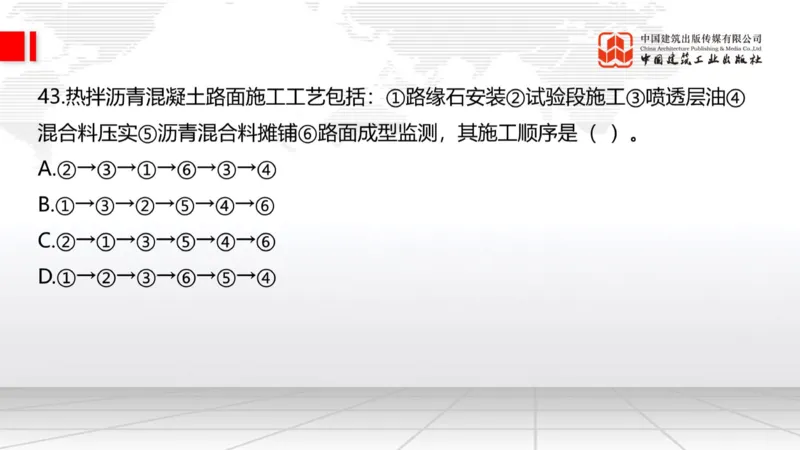 中国建筑出版传媒有限公司
China Architecture Publishing & Media Co.,Ltd
中国建筑工业出版社

43.热拌沥青混凝土路面施工工艺包括：①路缘石安装②试验段施工③喷透层油④混合料压实⑤沥青混合料摊铺⑥路面成型监测，其施工顺序是（ ）。

A.②→③→①→⑥→③→④

B.①→③→②→⑤→④→⑥

C.②→①→③→⑤→④→⑥

D.①→②→③→⑥→⑤→④